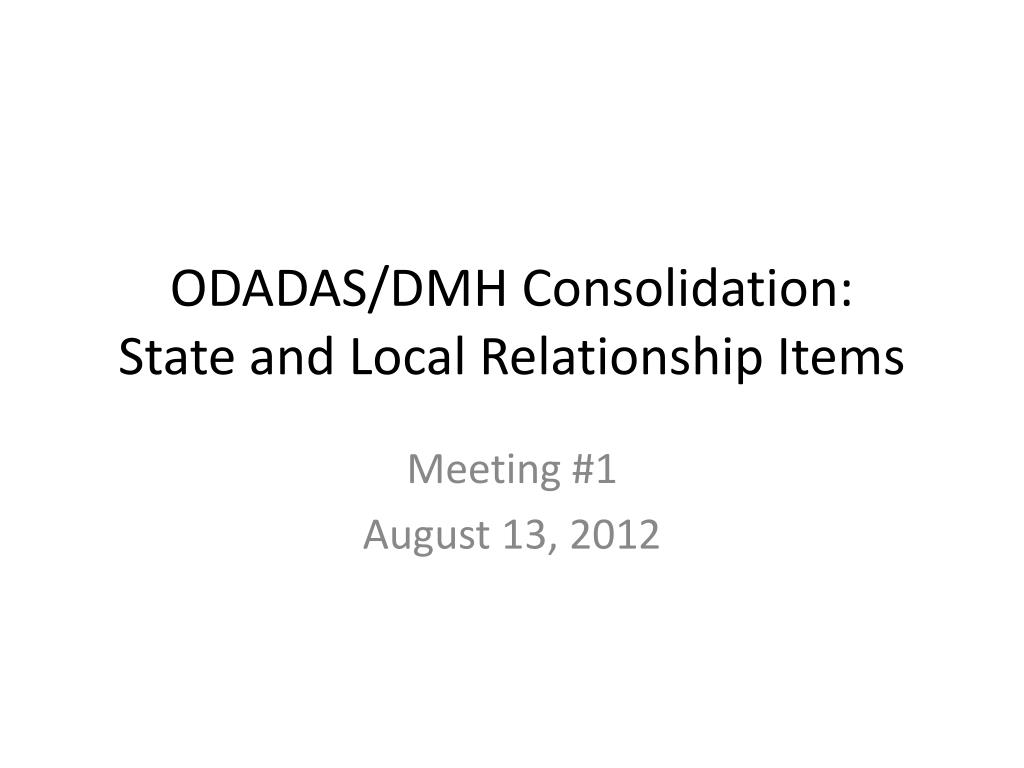 ODADAS/DMH Consolidation:
State and Local Relationship Items

Meeting #1
August 13, 2012